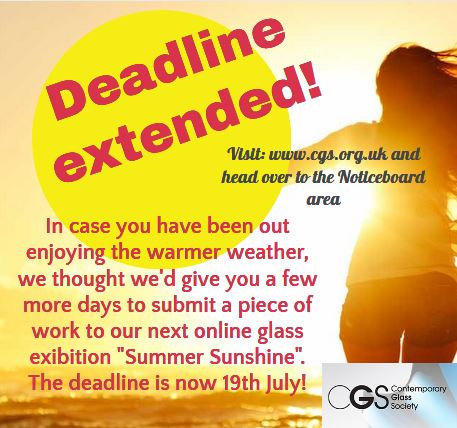 Deadline extended!

Visit: www.cgs.org.uk and head over to the Noticeboard area

In case you have been out enjoying the warmer weather, we thought we'd give you a few more days to submit a piece of work to our next online glass exibition "Summer Sunshine". The deadline is now 19th July!

CGS Contemporary Glass Society